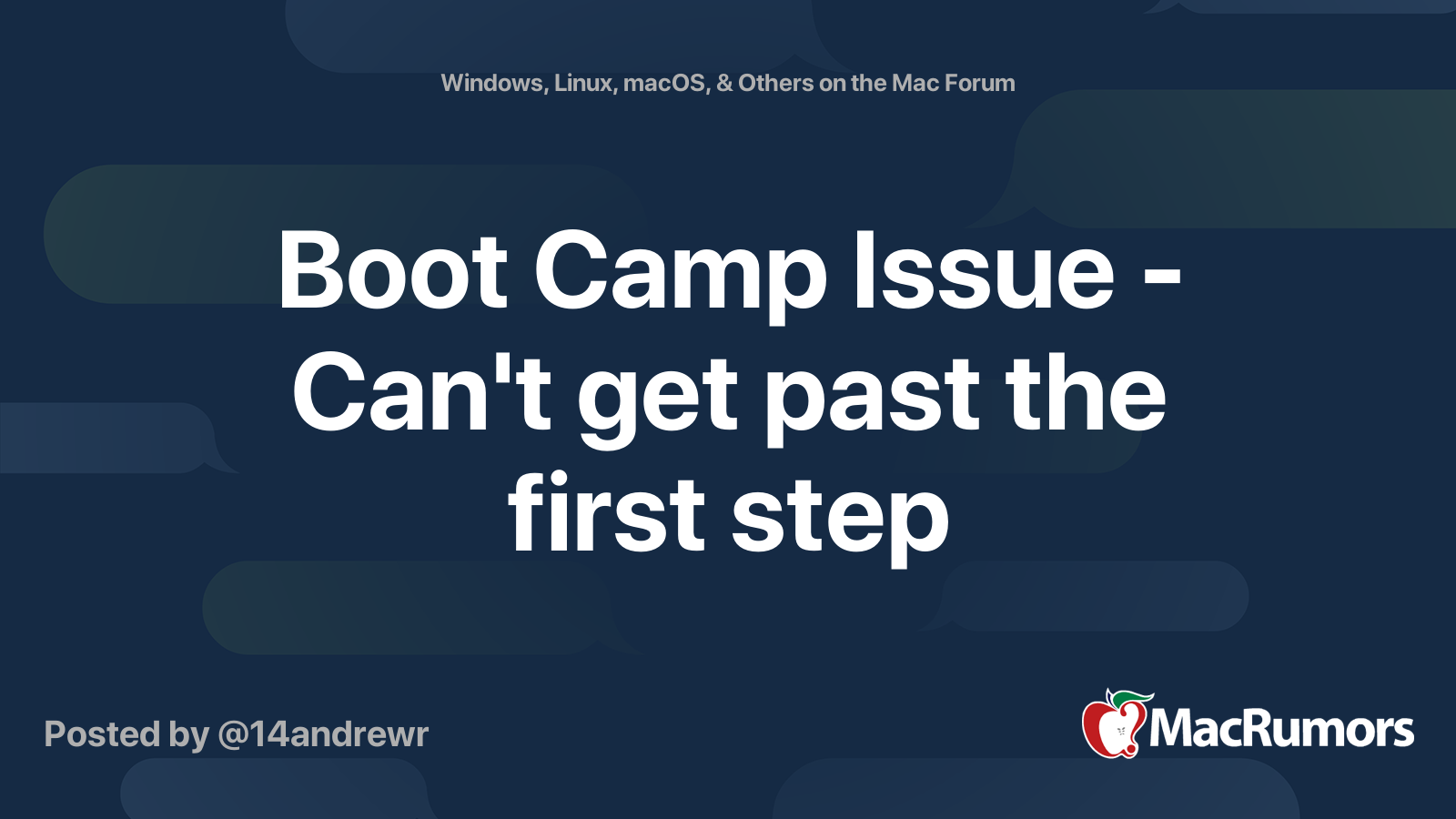 Windows, Linux, macOS, & Others on the Mac Forum

Boot Camp Issue - Can't get past the first step

Posted by @14andrewr

MacRumors